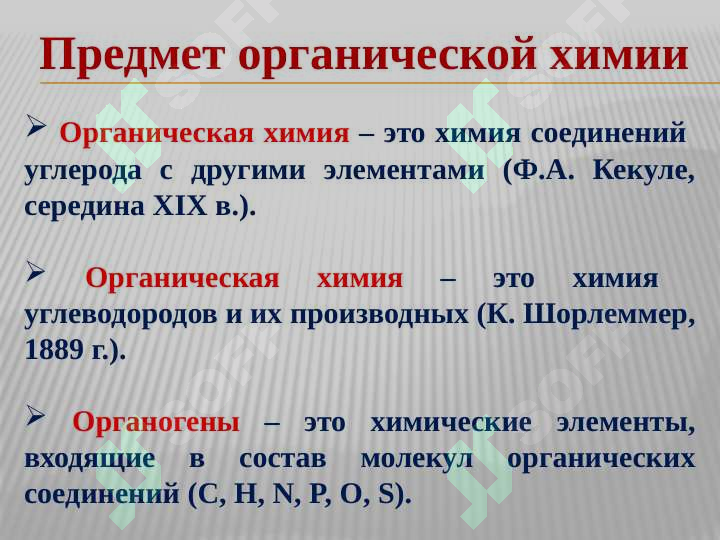 Предмет органической химии

➢ Органическая химия – это химия соединений углерода с другими элементами (Ф.А. Кекуле, середина XIX в.).

➢ Органическая химия – это химия углеводородов и их производных (К. Шорлеммер, 1889 г.).

➢ Органогены – это химические элементы, входящие в состав молекул органических соединений (C, H, N, P, O, S).